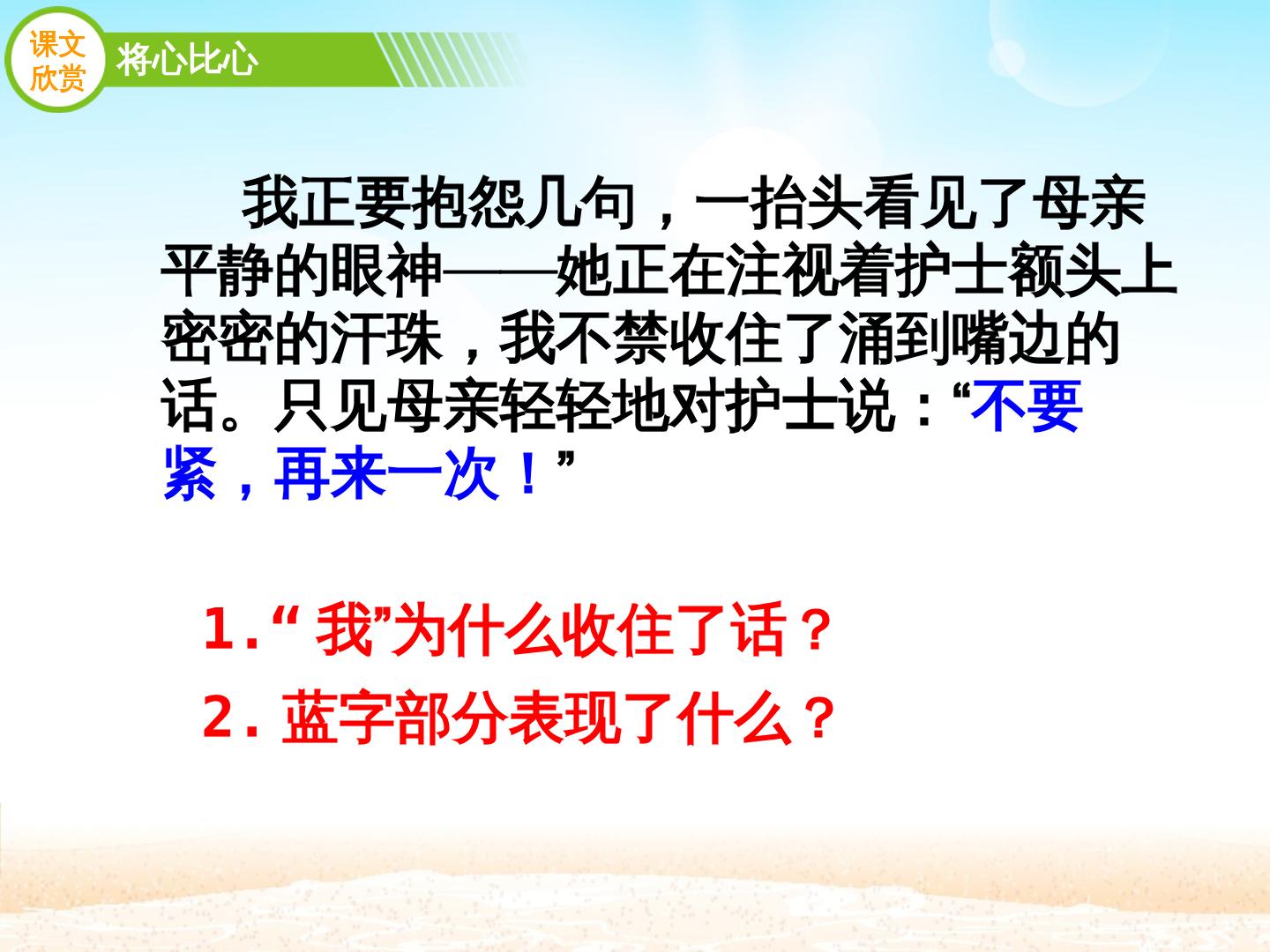 课文欣赏

将心比心

我正要抱怨几句，一抬头看见了母亲平静的眼神——她正在注视着护士额头上密密的汗珠，我不禁收住了涌到嘴边的话。只见母亲轻轻地对护士说：“不要紧，再来一次！”

1.“ 我”为什么收住了话？

2. 蓝字部分表现了什么？